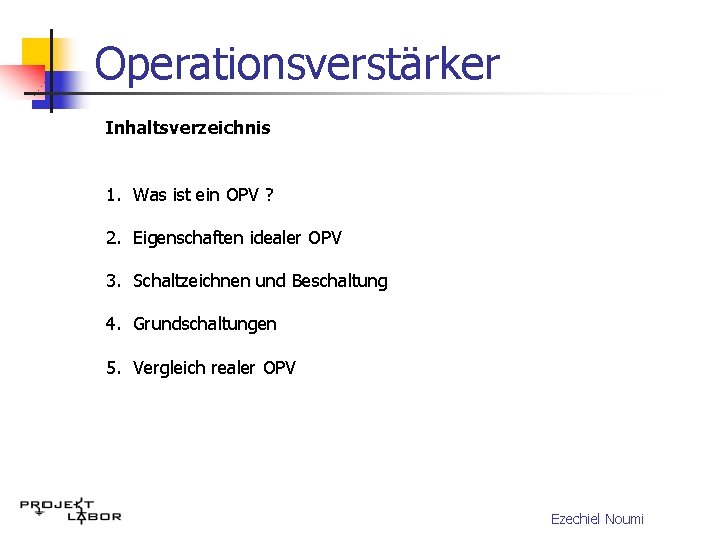 Operationsverstärker

Inhaltsverzeichnis

1. Was ist ein OPV ?

2. Eigenschaften idealer OPV

3. Schaltzeichnen und Beschaltung

4. Grundschaltungen

5. Vergleich realer OPV

PROJEKT LABOR

Ezechiel Noumi